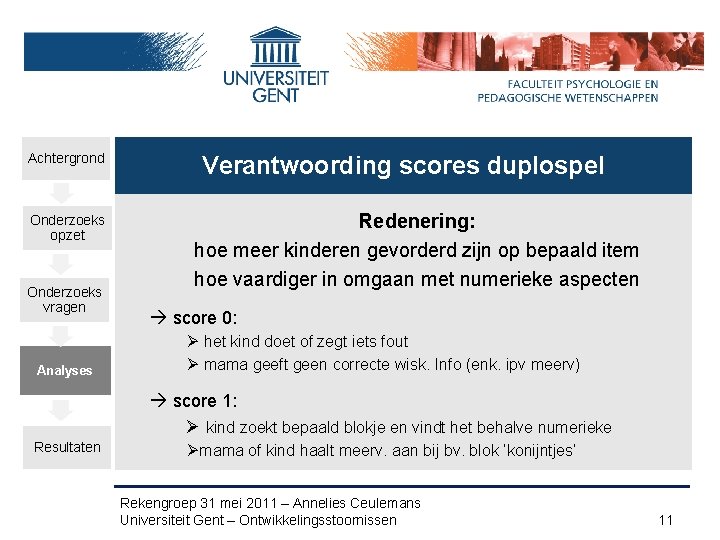 UNIVERSITEIT GENT

FACULTEIT PSYCHOLOGIE EN PEDAGOGISCHE WETENSCHAPPEN

Achtergrond

Onderzoeks opzet

Onderzoeks vragen

Analyses

Resultaten

Verantwoording scores duplospel

Redenering:
hoe meer kinderen gevorderd zijn op bepaald item
hoe vaardiger in omgaan met numerieke aspecten

→ score 0:
➢ het kind doet of zegt iets fout
➢ mama geeft geen correcte wisk. Info (enk. ipv meerv)

→ score 1:
➢ kind zoekt bepaald blokje en vindt het behalve numerieke
➢mama of kind haalt meerv. aan bij bv. blok 'konijntjes'

Rekengroep 31 mei 2011 – Annelies Ceulemans
Universiteit Gent – Ontwikkelingsstoornissen

11